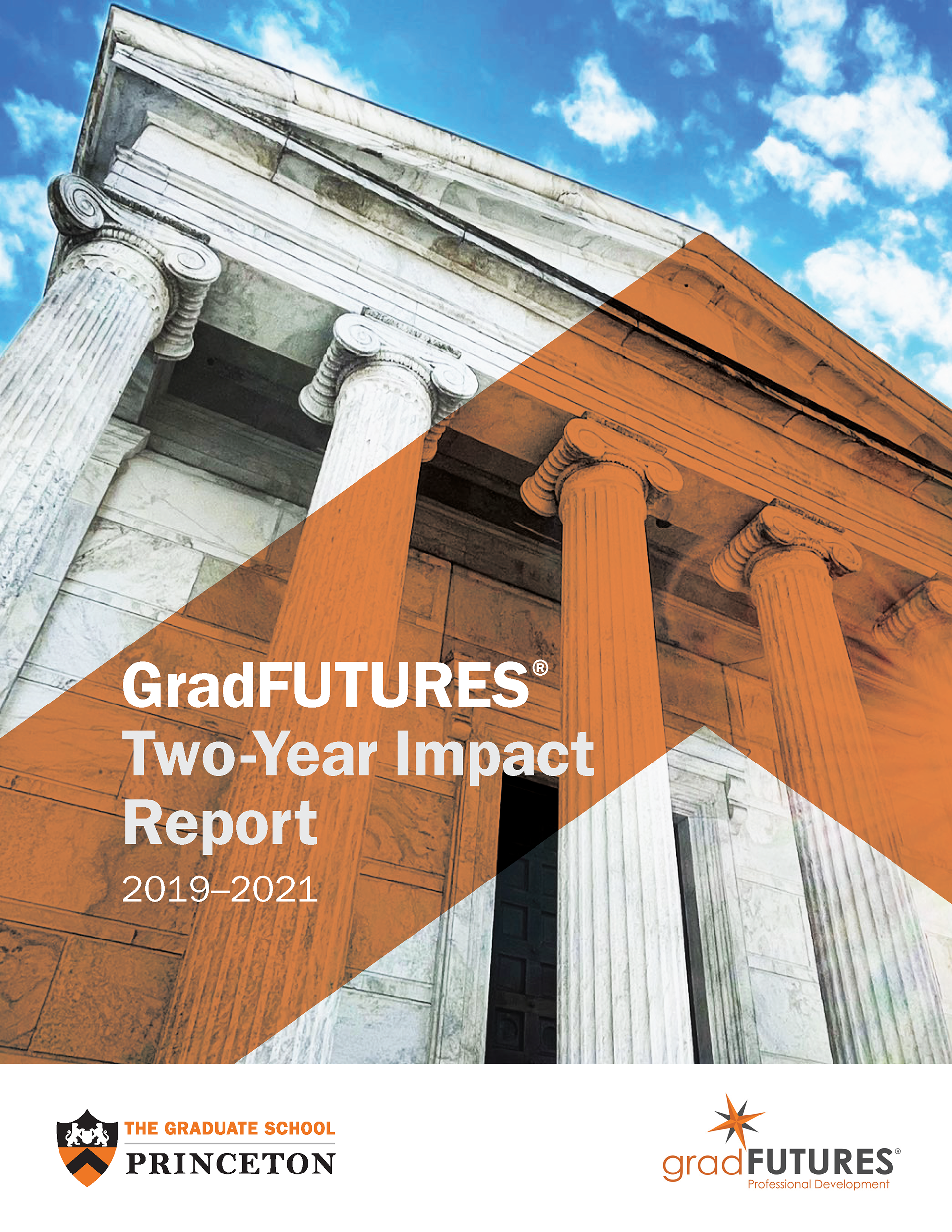 GradFUTURES®
Two-Year Impact Report
2019–2021

THE GRADUATE SCHOOL
PRINCETON

gradFUTURES®
Professional Development